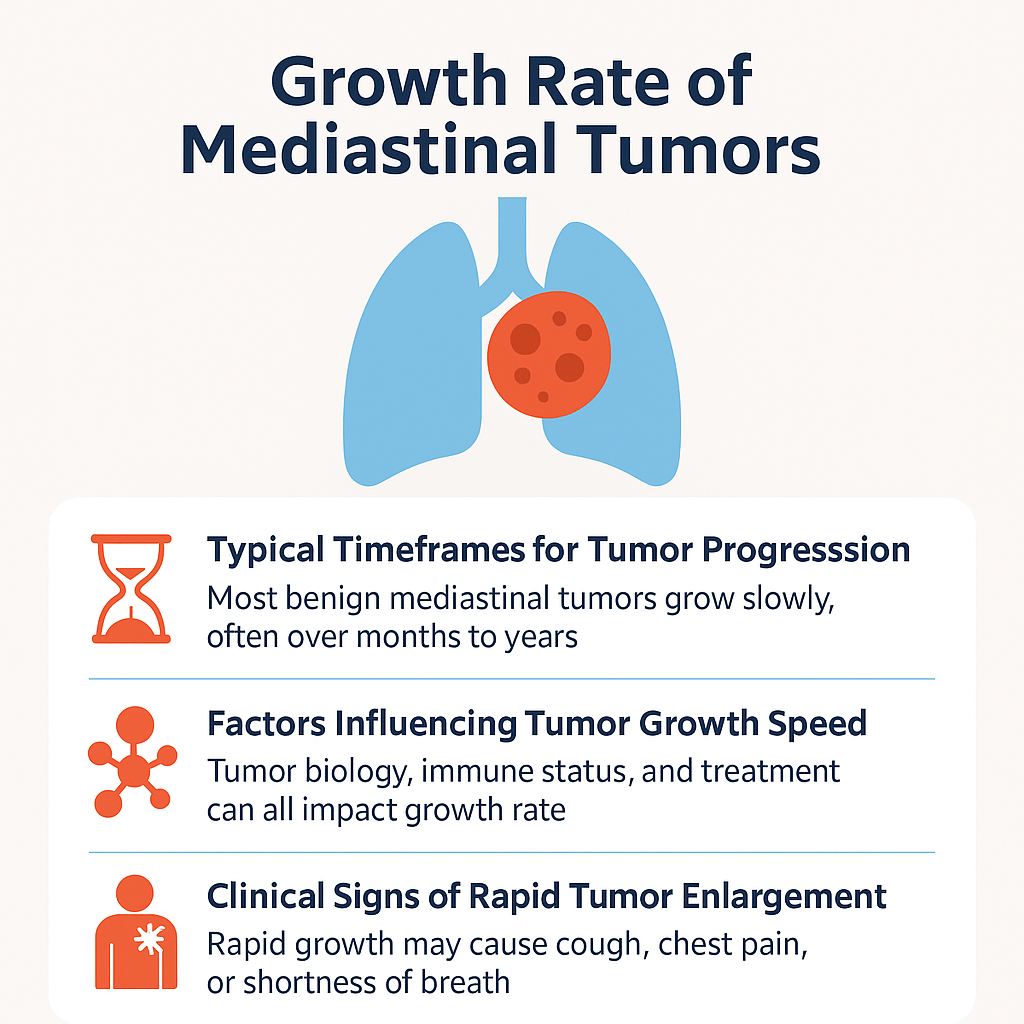 Growth Rate of Mediastinal Tumors

Typical Timeframes for Tumor Progresssion
Most benign mediastinal tumors grow slowly, often over months to years

Factors Influencing Tumor Growth Speed
Tumor biology, immune status, and treatment can all impact growth rate

Clinical Signs of Rapid Tumor Enlargement
Rapid growth may cause cough, chest pain, or shortness of breath